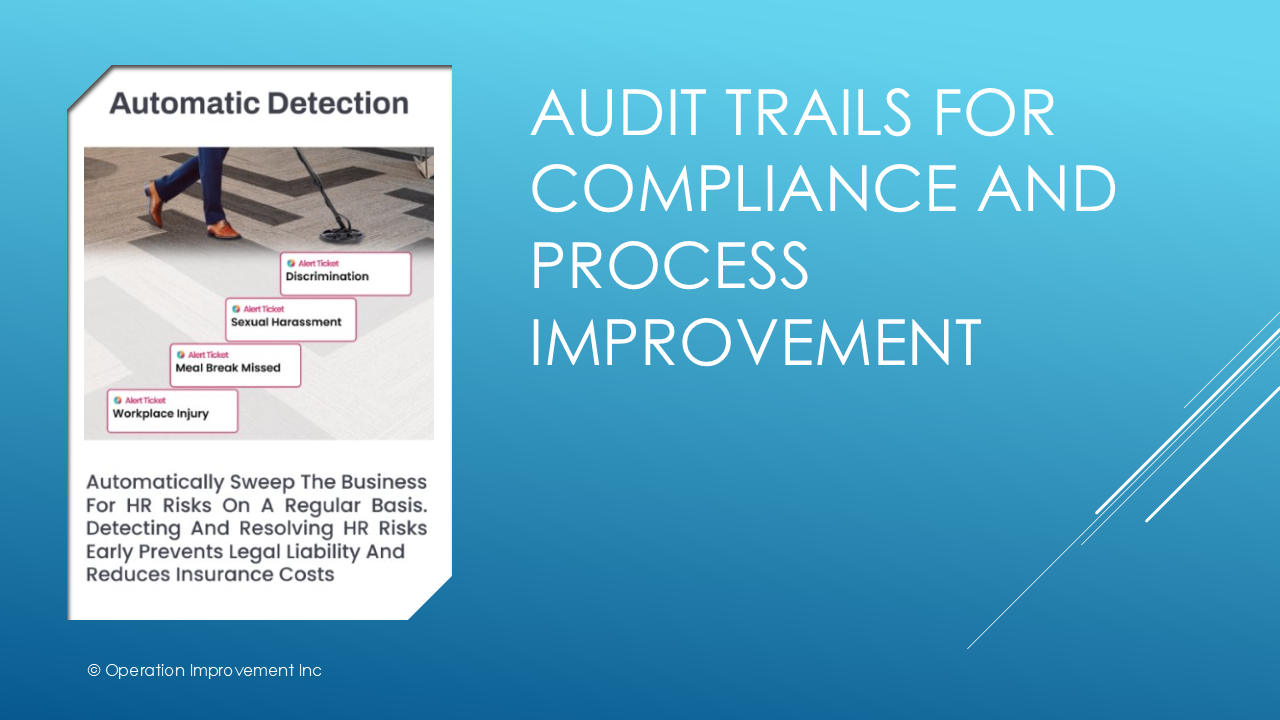 Automatic Detection

Alert Ticket
Discrimination

Alert Ticket
Sexual Harassment

Alert Ticket
Meal Break Missed

Alert Ticket
Workplace Injury

Automatically Sweep The Business For HR Risks On A Regular Basis. Detecting And Resolving HR Risks Early Prevents Legal Liability And Reduces Insurance Costs

AUDIT TRAILS FOR COMPLIANCE AND PROCESS IMPROVEMENT

© Operation Improvement Inc